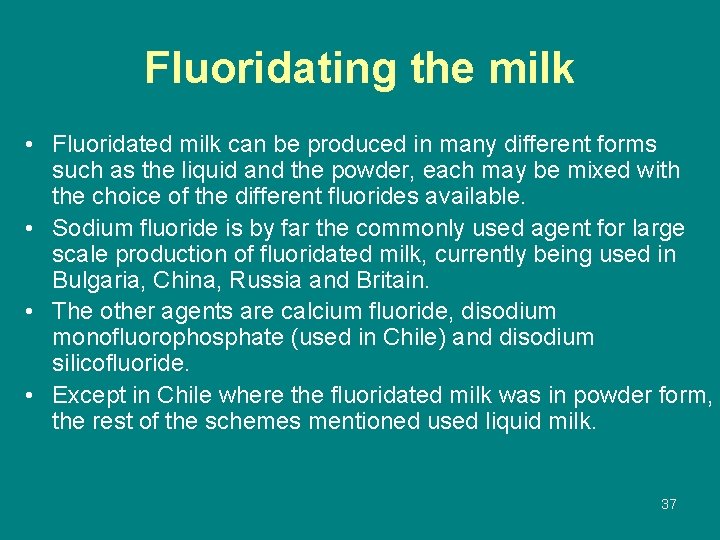 Fluoridating the milk

• Fluoridated milk can be produced in many different forms such as the liquid and the powder, each may be mixed with the choice of the different fluorides available.

• Sodium fluoride is by far the commonly used agent for large scale production of fluoridated milk, currently being used in Bulgaria, China, Russia and Britain.

• The other agents are calcium fluoride, disodium monofluorophosphate (used in Chile) and disodium silicofluoride.

• Except in Chile where the fluoridated milk was in powder form, the rest of the schemes mentioned used liquid milk.

37